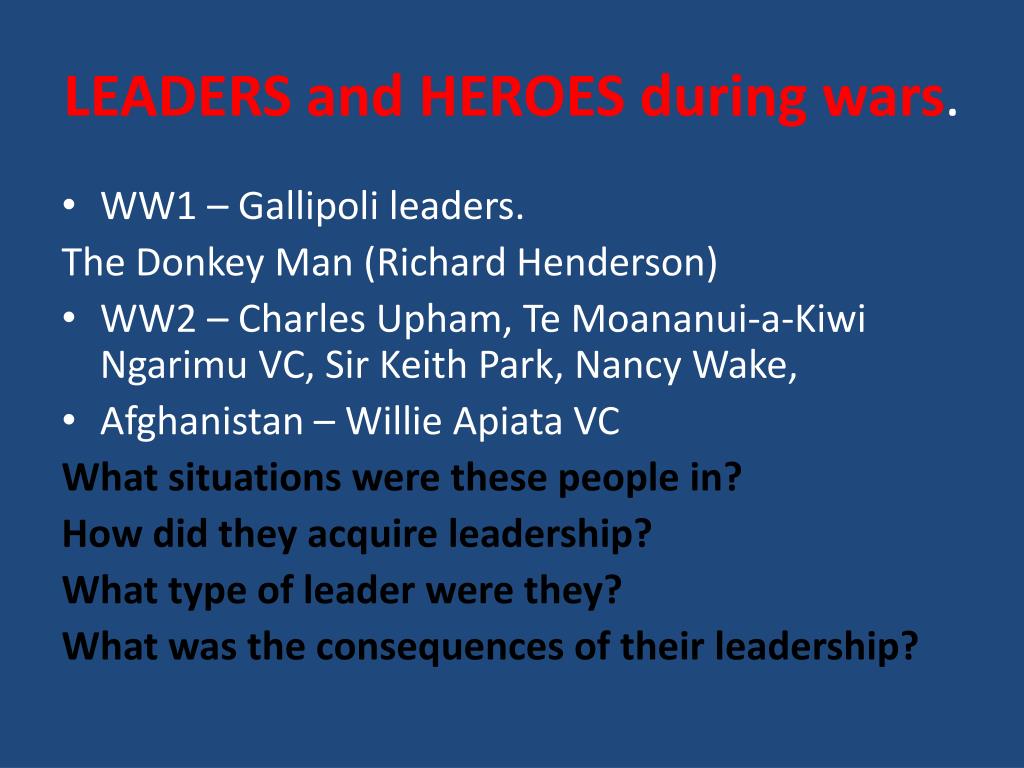 LEADERS and HEROES during wars.

• WW1 – Gallipoli leaders.
The Donkey Man (Richard Henderson)
• WW2 – Charles Upham, Te Moananui-a-Kiwi Ngarimu VC, Sir Keith Park, Nancy Wake,
• Afghanistan – Willie Apiata VC
What situations were these people in?
How did they acquire leadership?
What type of leader were they?
What was the consequences of their leadership?